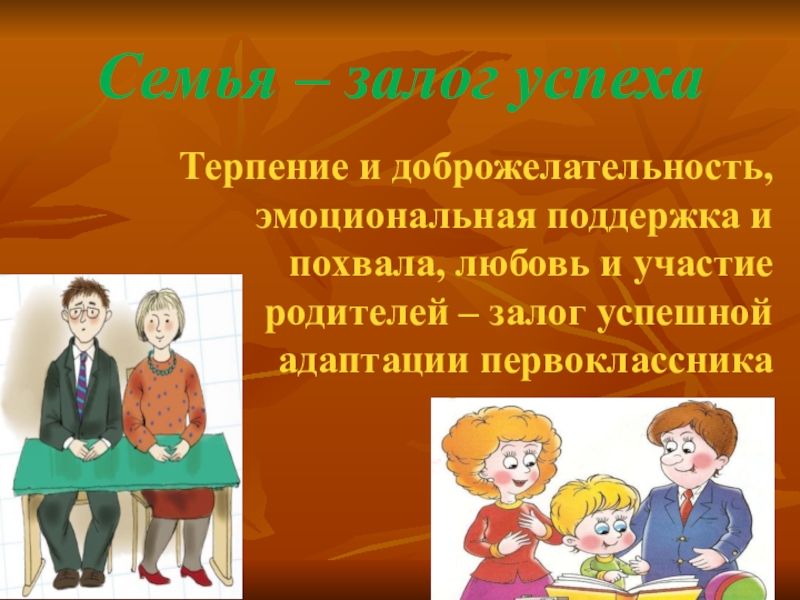 Семья – залог успеха

Терпение и доброжелательность, эмоциональная поддержка и похвала, любовь и участие родителей – залог успешной адаптации первоклассника